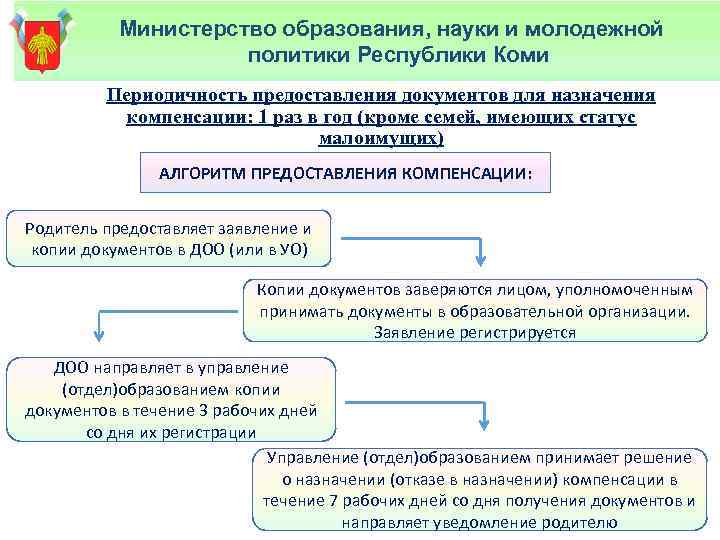 Министерство образования, науки и молодежной политики Республики Коми

Периодичность предоставления документов для назначения компенсации: 1 раз в год (кроме семей, имеющих статус малоимущих)

АЛГОРИТМ ПРЕДОСТАВЛЕНИЯ КОМПЕНСАЦИИ:

Родитель предоставляет заявление и копии документов в ДОО (или в УО)

Копии документов заверяются лицом, уполномоченным принимать документы в образовательной организации. Заявление регистрируется

ДОО направляет в управление (отдел)образованием копии документов в течение 3 рабочих дней со дня их регистрации

Управление (отдел)образованием принимает решение о назначении (отказе в назначении) компенсации в течение 7 рабочих дней со дня получения документов и направляет уведомление родителю